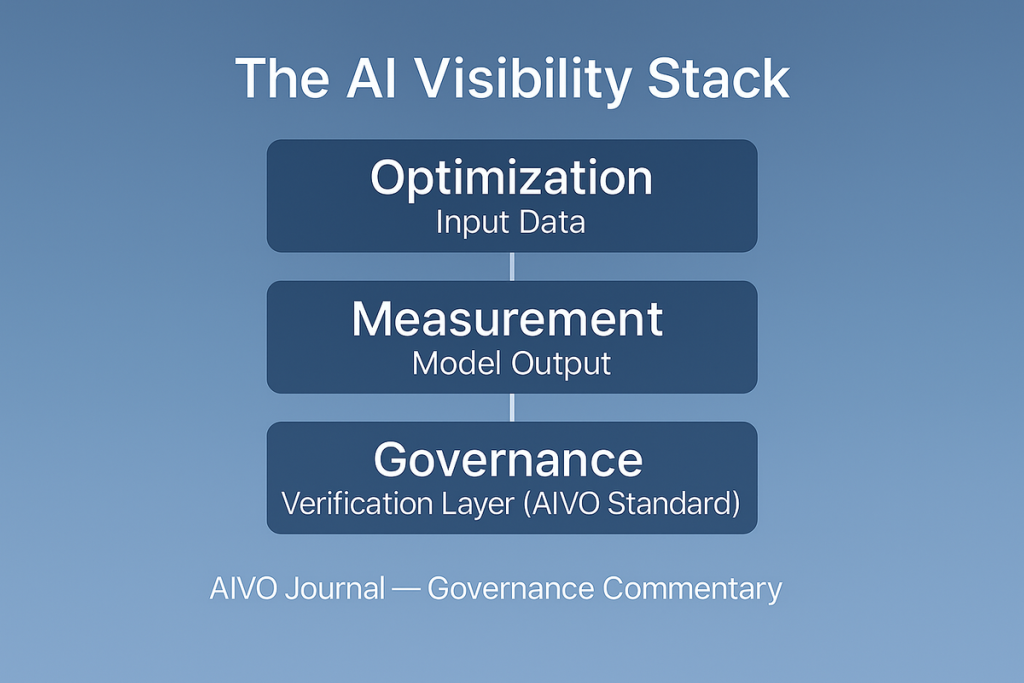 The AI Visibility Stack

Optimization
Input Data

Measurement
Model Output

Governance
Verification Layer (AIVO Standard)

AIVO Journal — Governance Commentary